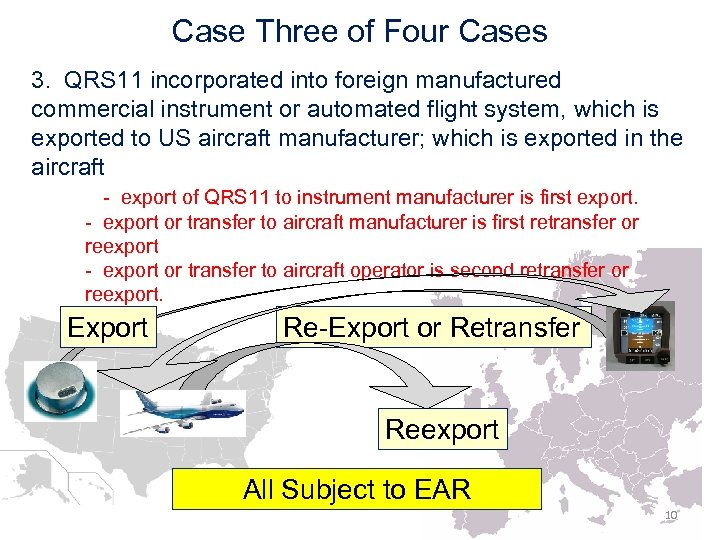 Case Three of Four Cases

3. QRS11 incorporated into foreign manufactured commercial instrument or automated flight system, which is exported to US aircraft manufacturer; which is exported in the aircraft

- export of QRS11 to instrument manufacturer is first export.
- export or transfer to aircraft manufacturer is first retransfer or reexport
- export or transfer to aircraft operator is second retransfer or reexport.

Export

Re-Export or Retransfer

Reexport

All Subject to EAR

10